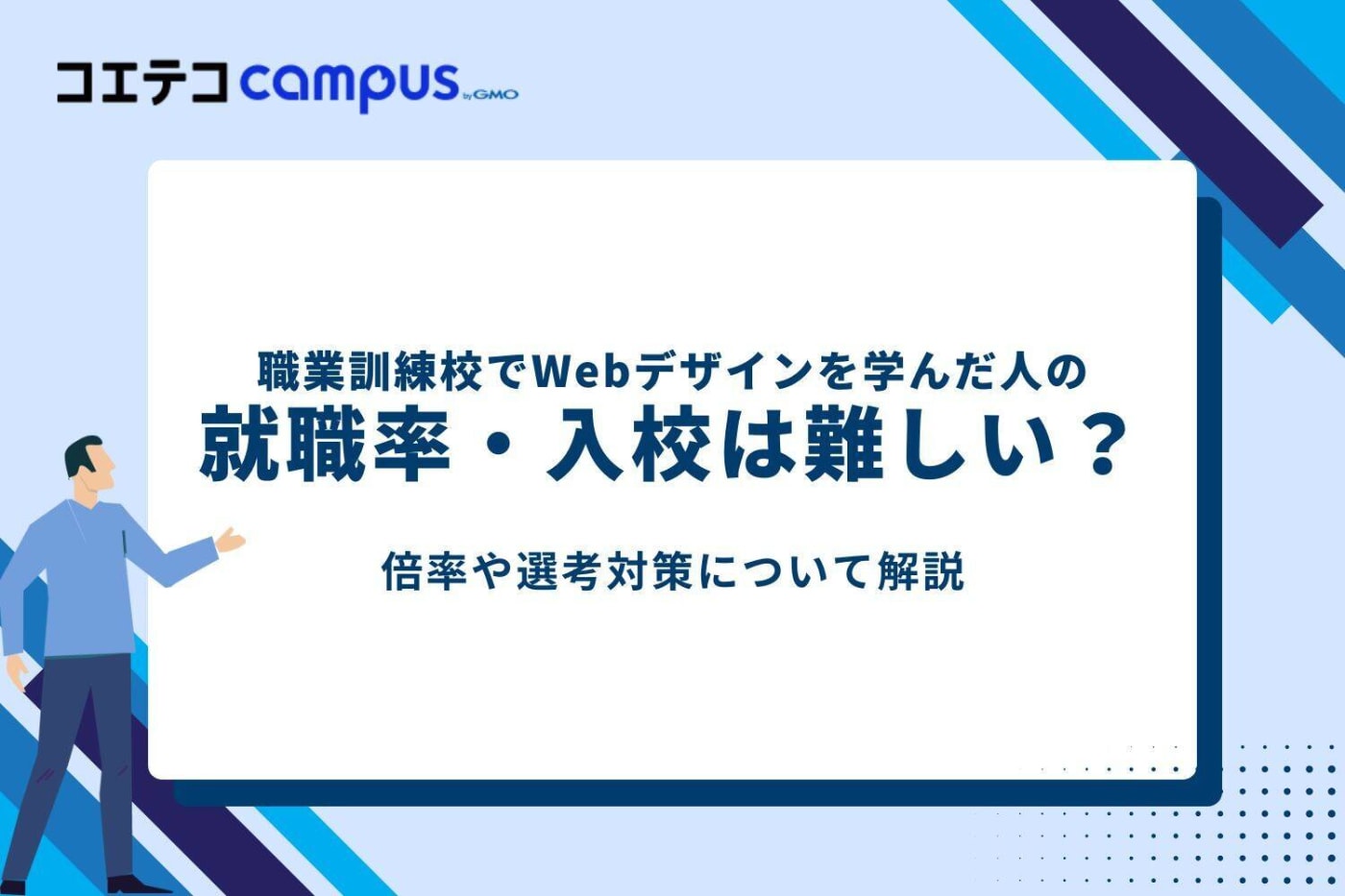 コエテコ campus by GMO

職業訓練校でWebデザインを学んだ人の
就職率・入校は難しい？

倍率や選考対策について解説